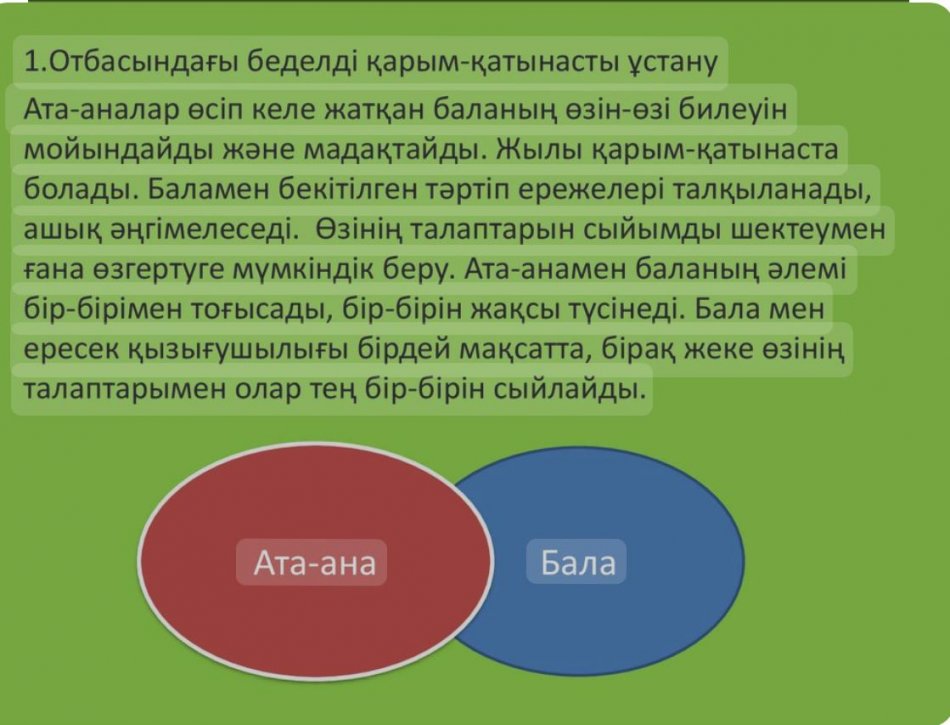 1.Отбасындағы беделді қарым-қатынасты ұстану

Ата-аналар өсіп келе жатқан баланың өзін-өзі билеуін мойындайды және мадақтайды. Жылы қарым-қатынаста болады. Баламен бекітілген тәртіп ережелері талқыланады, ашық әңгімелеседі. Өзінің талаптарын сыйымды шектеумен ғана өзгертуге мүмкіндік беру. Ата-анамен баланың әлемі бір-бірімен тоғысады, бір-бірін жақсы түсінеді. Бала мен ересек қызығушылығы бірдей мақсатта, бірақ жеке өзінің талаптарымен олар тең бір-бірін сыйлайды.

Ата-ана

Бала